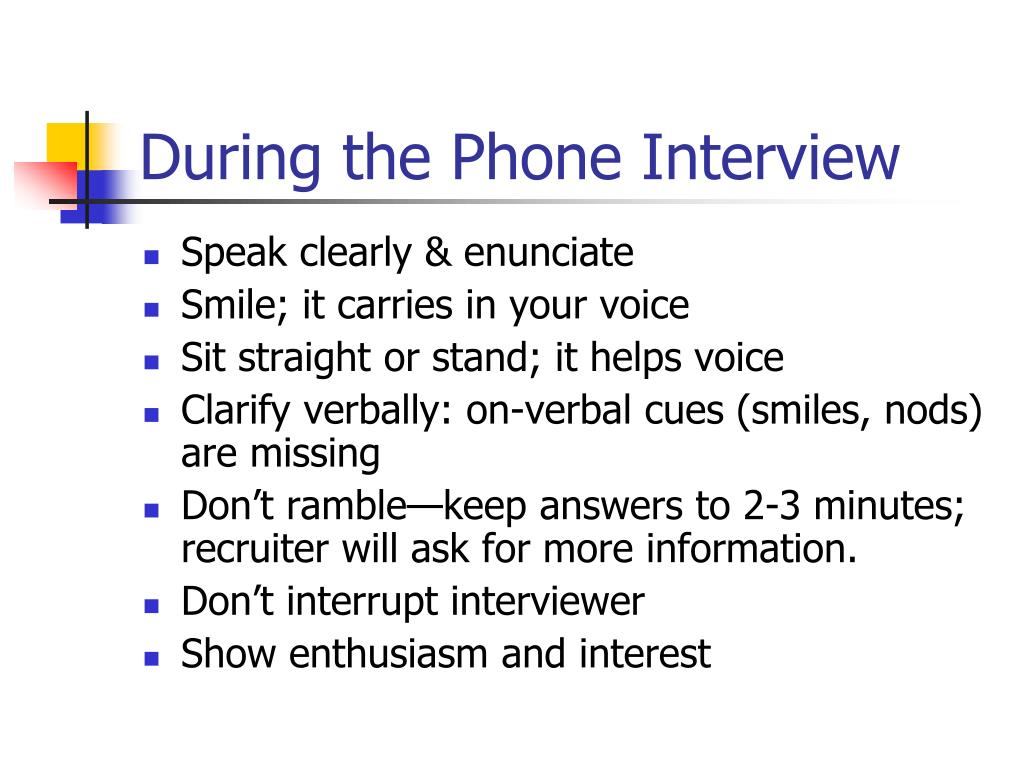 During the Phone Interview

- Speak clearly & enunciate
- Smile; it carries in your voice
- Sit straight or stand; it helps voice
- Clarify verbally: on-verbal cues (smiles, nods) are missing
- Don’t ramble—keep answers to 2-3 minutes; recruiter will ask for more information.
- Don’t interrupt interviewer
- Show enthusiasm and interest